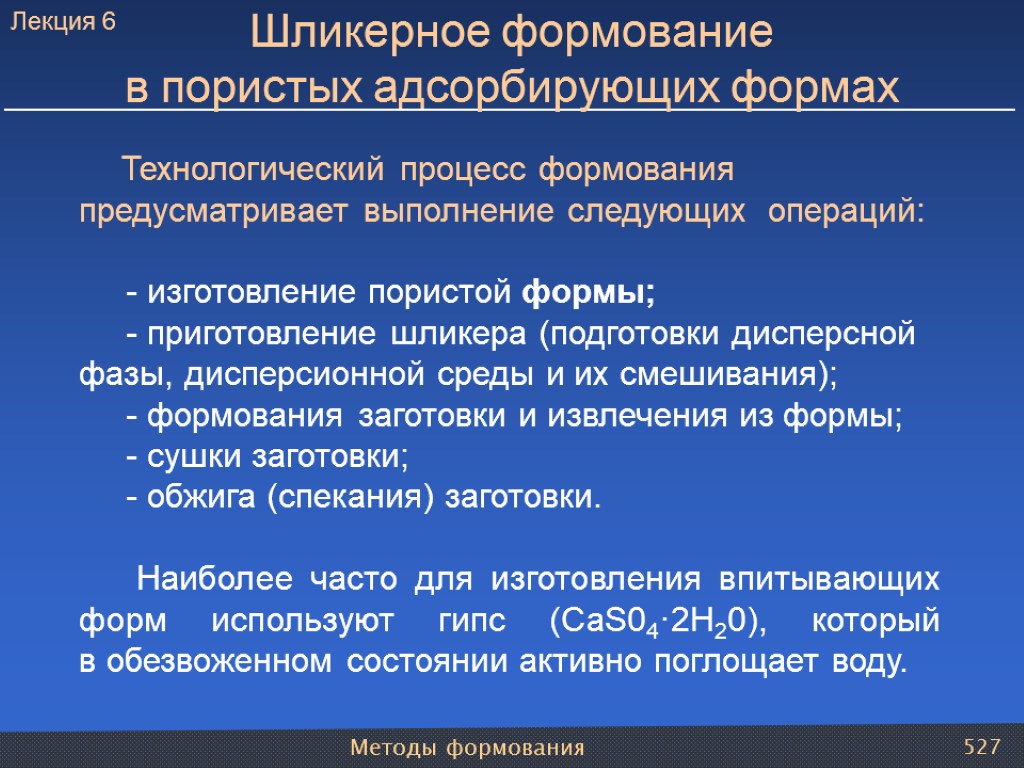 Лекция 6

Шликерное формование в пористых адсорбирующих формах

Технологический процесс формования предусматривает выполнение следующих операций:

- изготовление пористой формы;
- приготовление шликера (подготовки дисперсной фазы, дисперсионной среды и их смешивания);
- формования заготовки и извлечения из формы;
- сушки заготовки;
- обжига (спекания) заготовки.

Наиболее часто для изготовления впитывающих форм используют гипс ($CaS0_4 \cdot 2H_20$), который в обезвоженном состоянии активно поглощает воду.

Методы формования

527